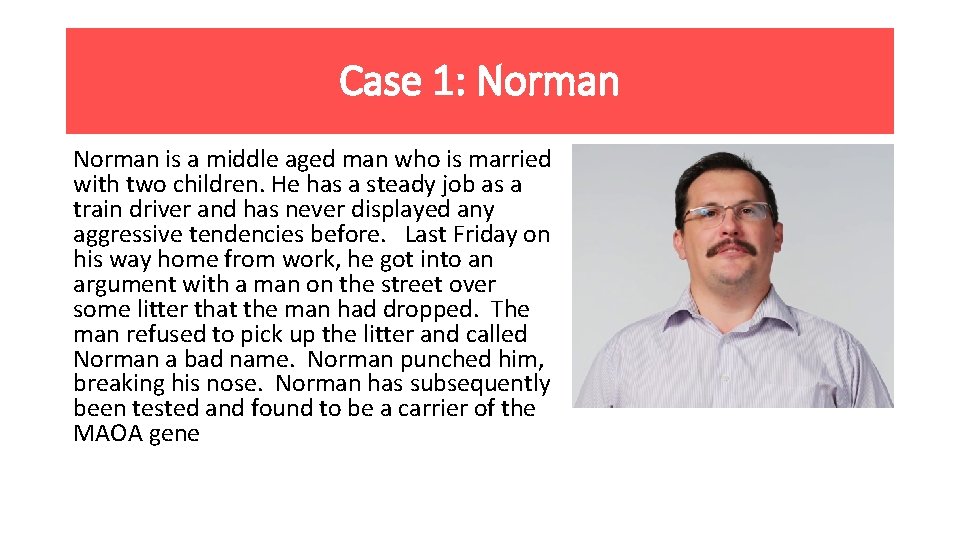 Case 1: Norman

Norman is a middle aged man who is married with two children. He has a steady job as a train driver and has never displayed any aggressive tendencies before. Last Friday on his way home from work, he got into an argument with a man on the street over some litter that the man had dropped. The man refused to pick up the litter and called Norman a bad name. Norman punched him, breaking his nose. Norman has subsequently been tested and found to be a carrier of the MAOA gene